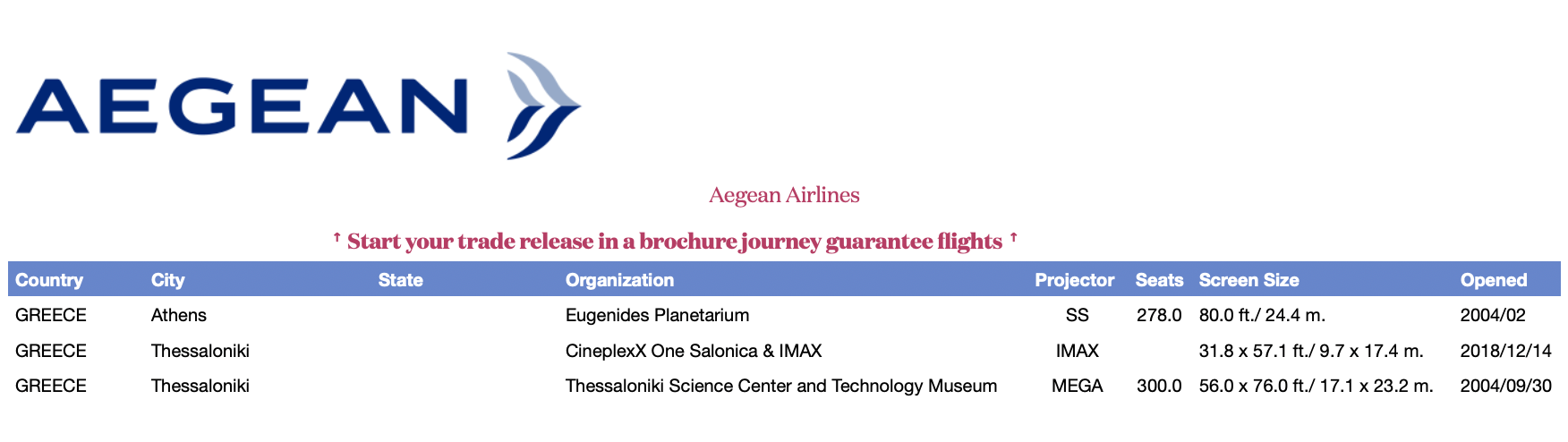 AEGEAN

Aegean Airlines

↑ Start your trade release in a brochure journey guarantee flights ↑

| Country | City | State | Organization | Projector | Seats | Screen Size | Opened |
|---|---|---|---|---|---|---|---|
| GREECE | Athens | | Eugenides Planetarium | SS | 278.0 | 80.0 ft./ 24.4 m. | 2004/02 |
| GREECE | Thessaloniki | | CineplexX One Salonica & IMAX | IMAX | | 31.8 x 57.1 ft./ 9.7 x 17.4 m. | 2018/12/14 |
| GREECE | Thessaloniki | | Thessaloniki Science Center and Technology Museum | MEGA | 300.0 | 56.0 x 76.0 ft./ 17.1 x 23.2 m. | 2004/09/30 |